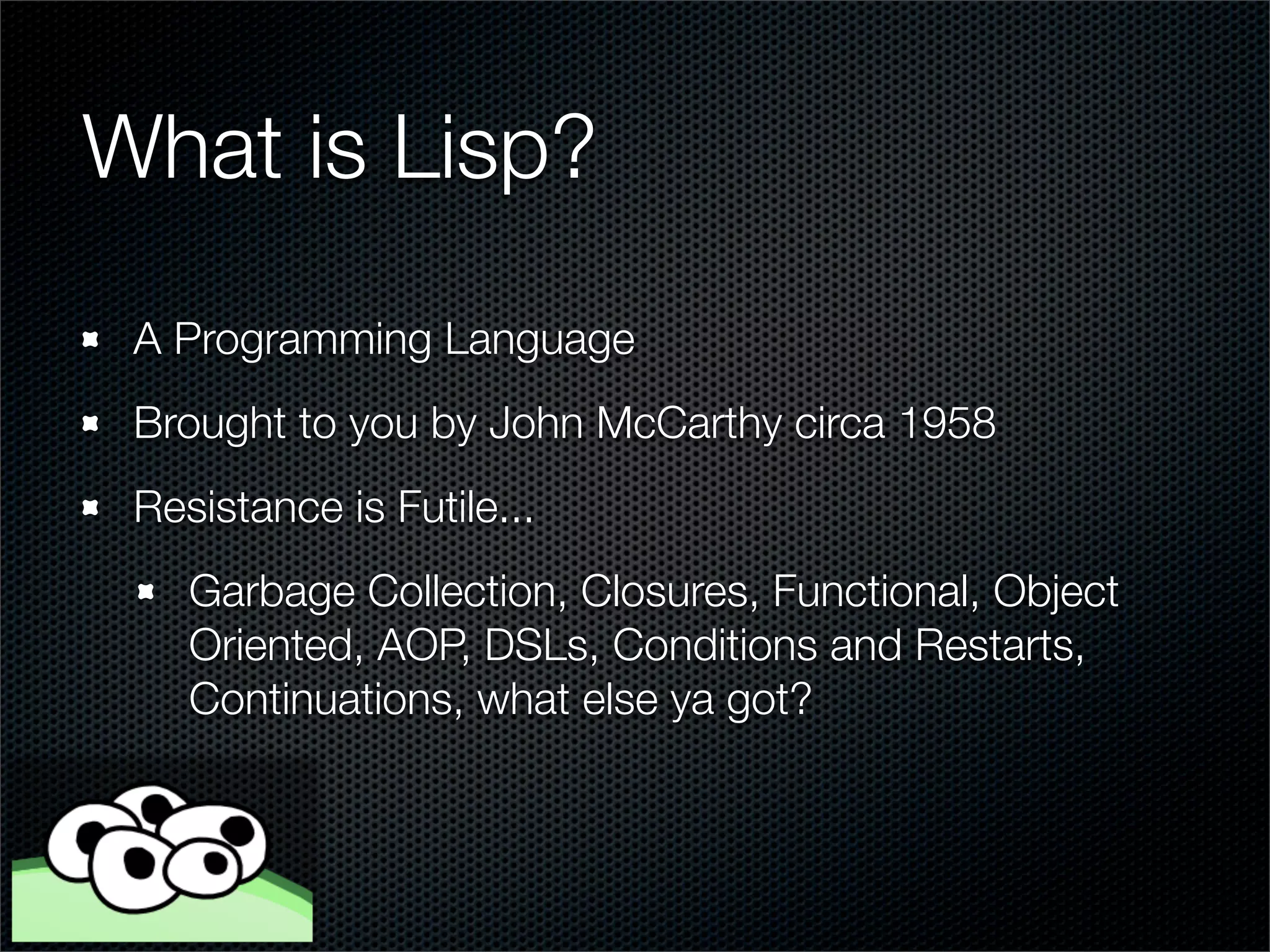 What is Lisp?

A Programming Language

Brought to you by John McCarthy circa 1958

Resistance is Futile...

Garbage Collection, Closures, Functional, Object Oriented, AOP, DSLs, Conditions and Restarts, Continuations, what else ya got?